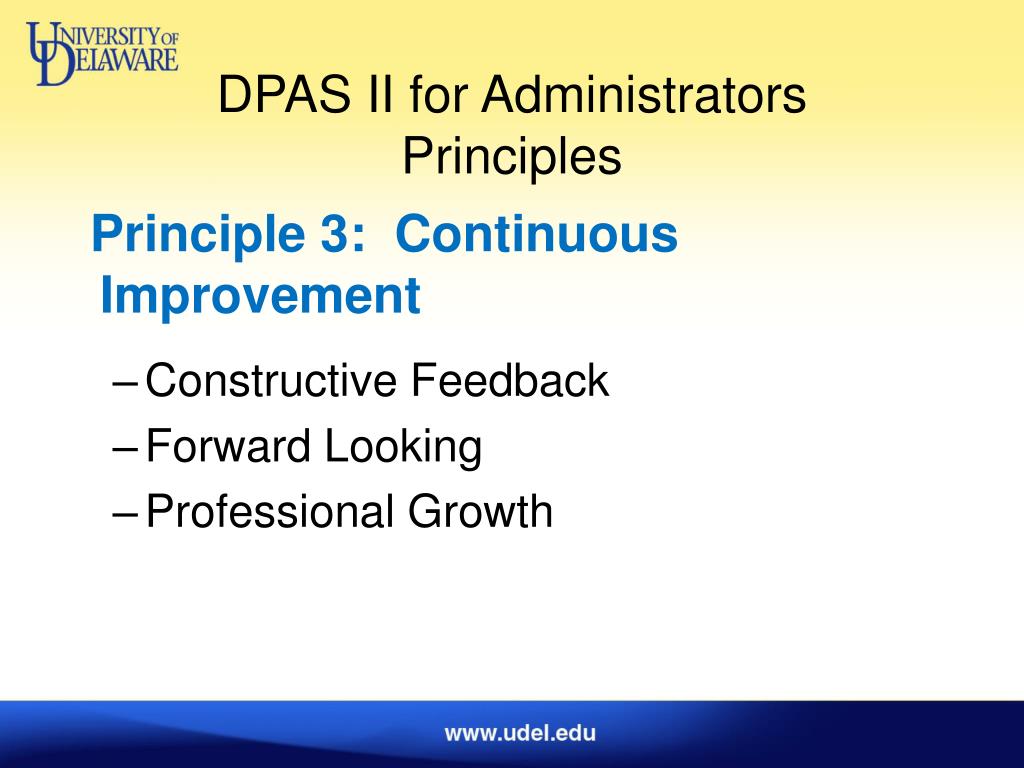 UNIVERSITY OF DELAWARE

DPAS II for Administrators Principles

Principle 3: Continuous Improvement

– Constructive Feedback
– Forward Looking
– Professional Growth

www.udel.edu